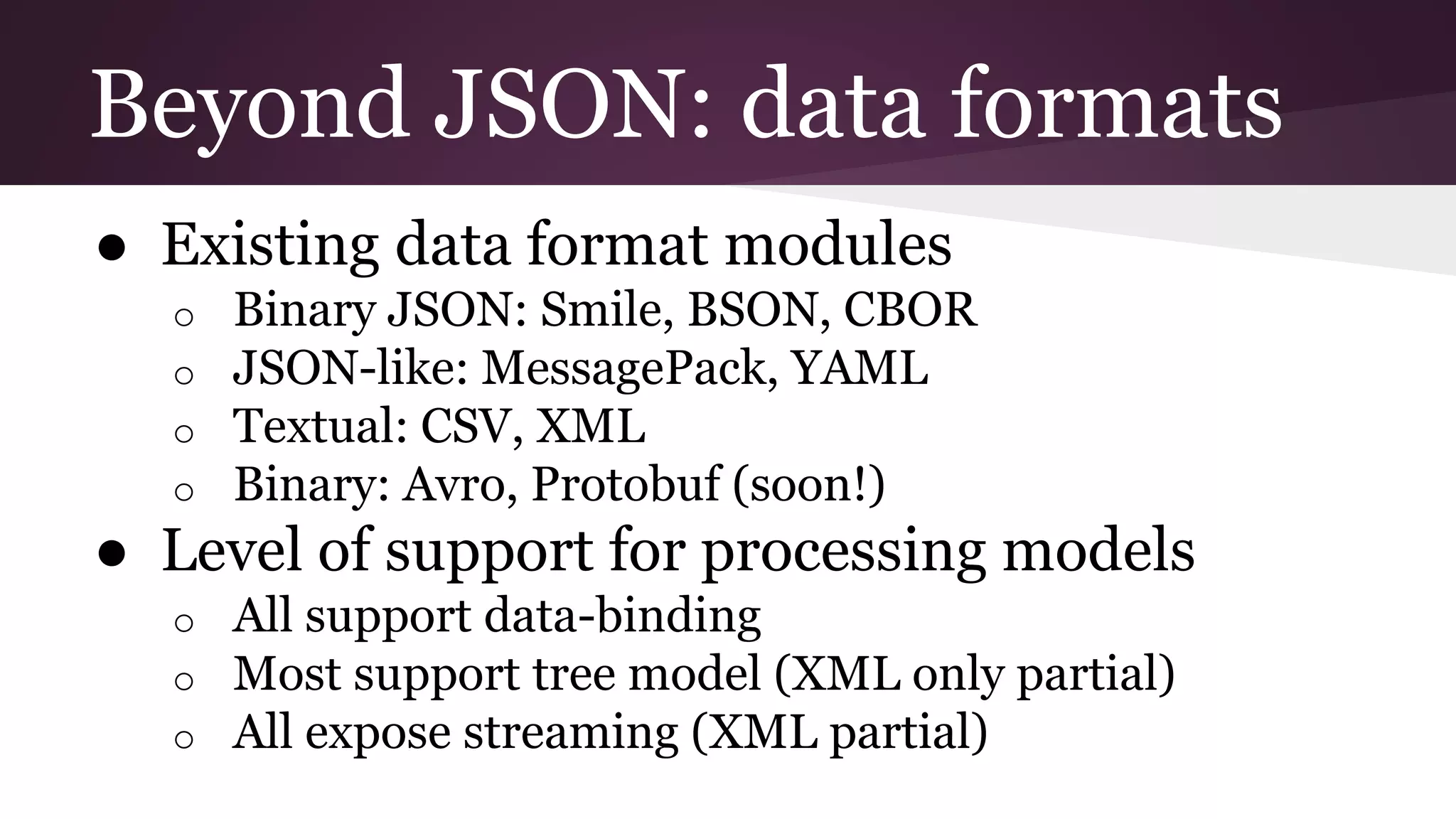 Beyond JSON: data formats

● Existing data format modules
  ○ Binary JSON: Smile, BSON, CBOR
  ○ JSON-like: MessagePack, YAML
  ○ Textual: CSV, XML
  ○ Binary: Avro, Protobuf (soon!)
● Level of support for processing models
  ○ All support data-binding
  ○ Most support tree model (XML only partial)
  ○ All expose streaming (XML partial)